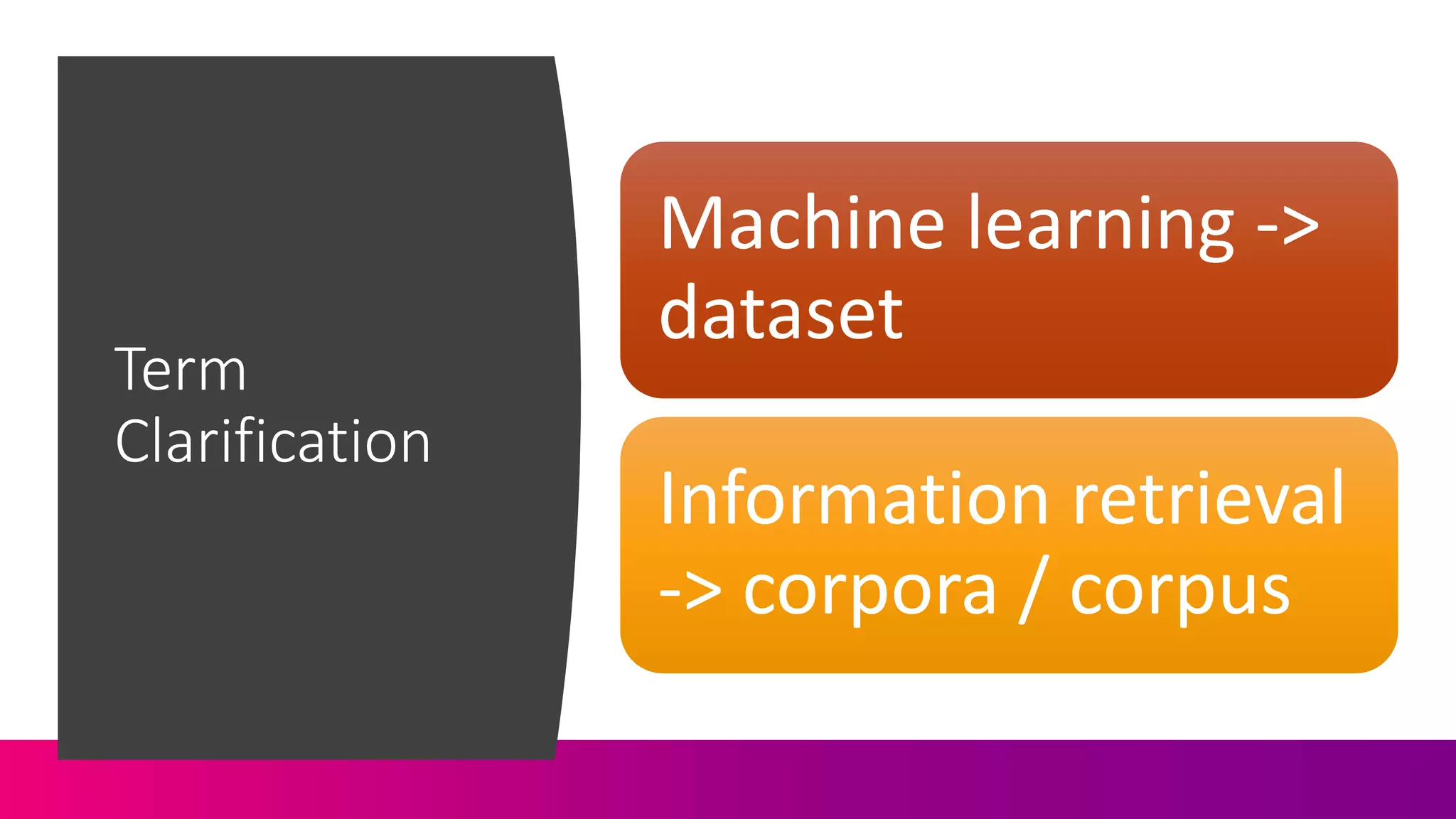 Term Clarification

Machine learning -> dataset

Information retrieval -> corpora / corpus